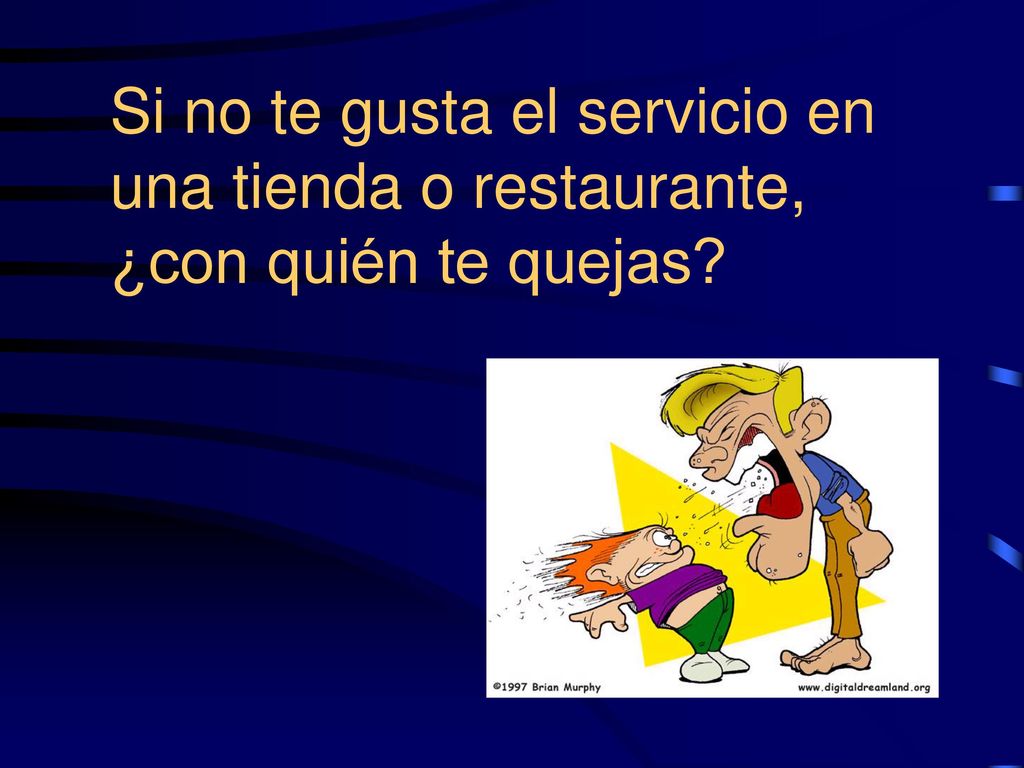 Si no te gusta el servicio en una tienda o restaurante, ¿con quién te quejas?

©1997 Brian Murphy

www.digitaldreamland.org